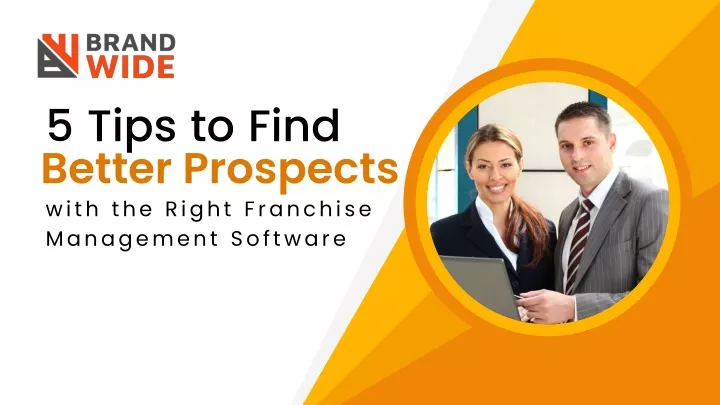 BRAND WIDE

5 Tips to Find Better Prospects with the Right Franchise Management Software